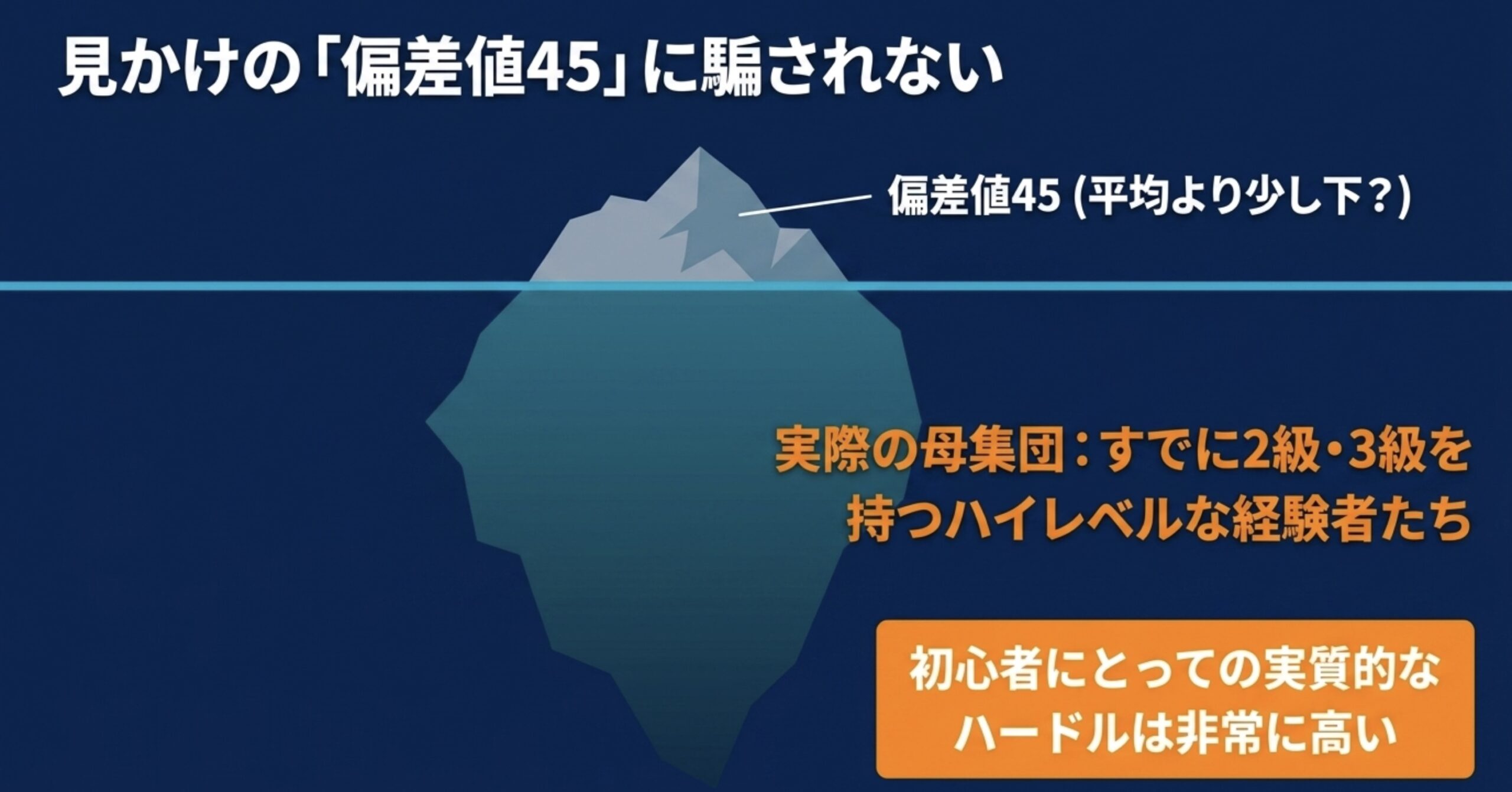 見かけの「偏差値45」に騙されない

偏差値45 (平均より少し下？)

実際の母集団：すでに2級・3級を持つハイレベルな経験者たち

初心者にとっての実質的なハードルは非常に高い